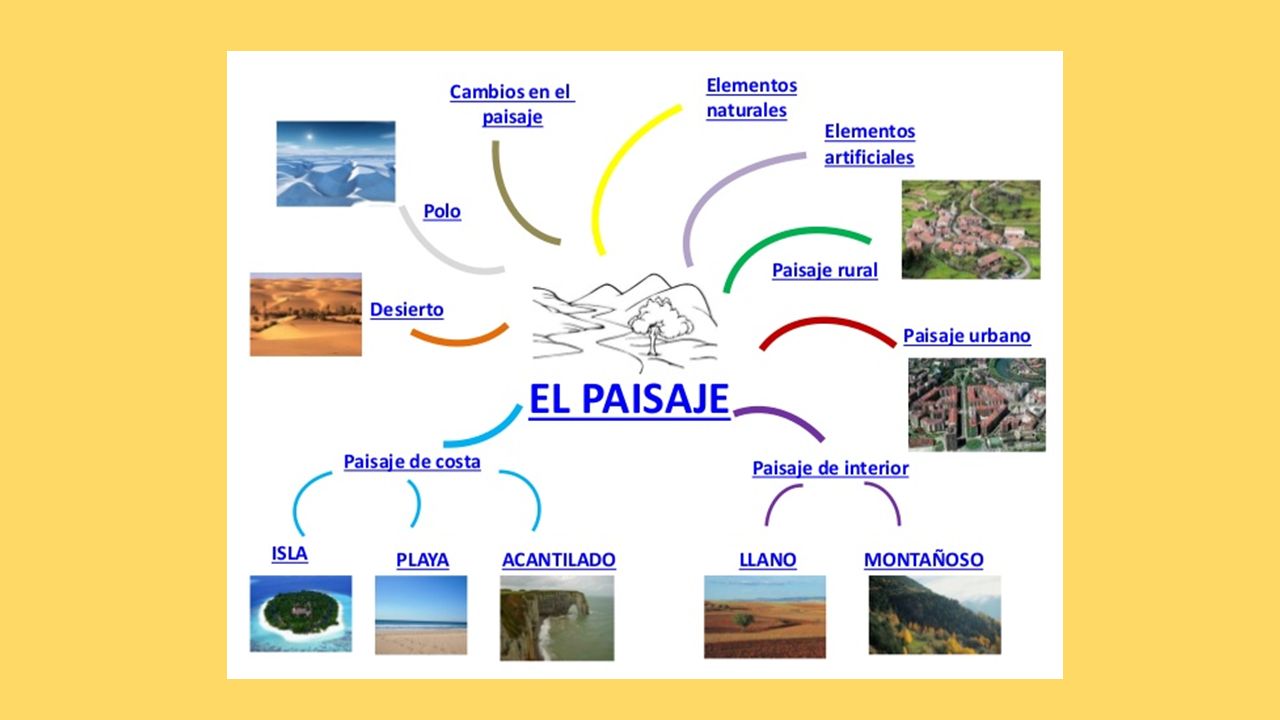 Cambios en el paisaje

Elementos naturales

Elementos artificiales

Polo

Paisaje rural

Desierto

Paisaje urbano

EL PAISAJE

Paisaje de costa

Paisaje de interior

ISLA

PLAYA

ACANTILADO

LLANO

MONTAÑOSO